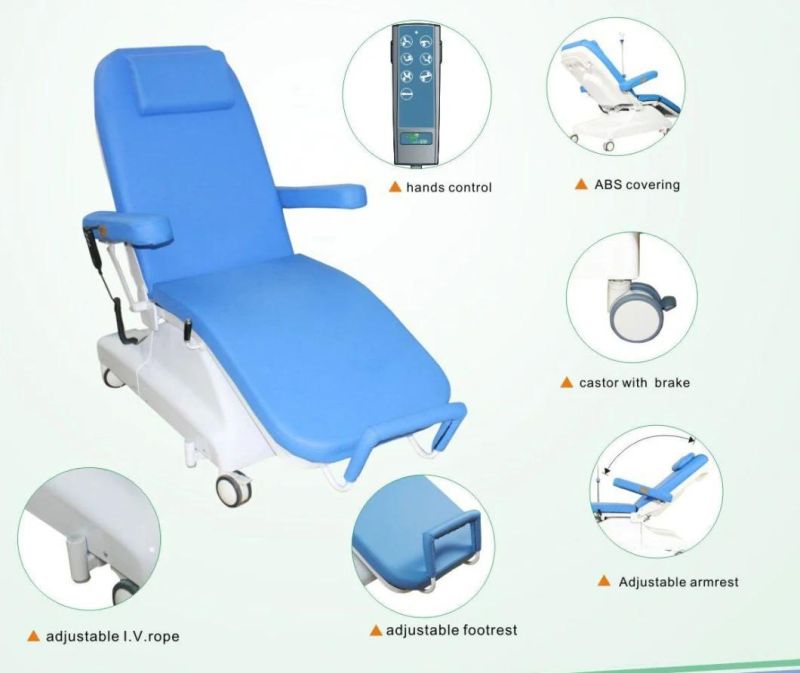 ▲ hands control

▲ ABS covering

▲ castor with brake

▲ Adjustable armrest

▲ adjustable I.V.rope

▲ adjustable footrest